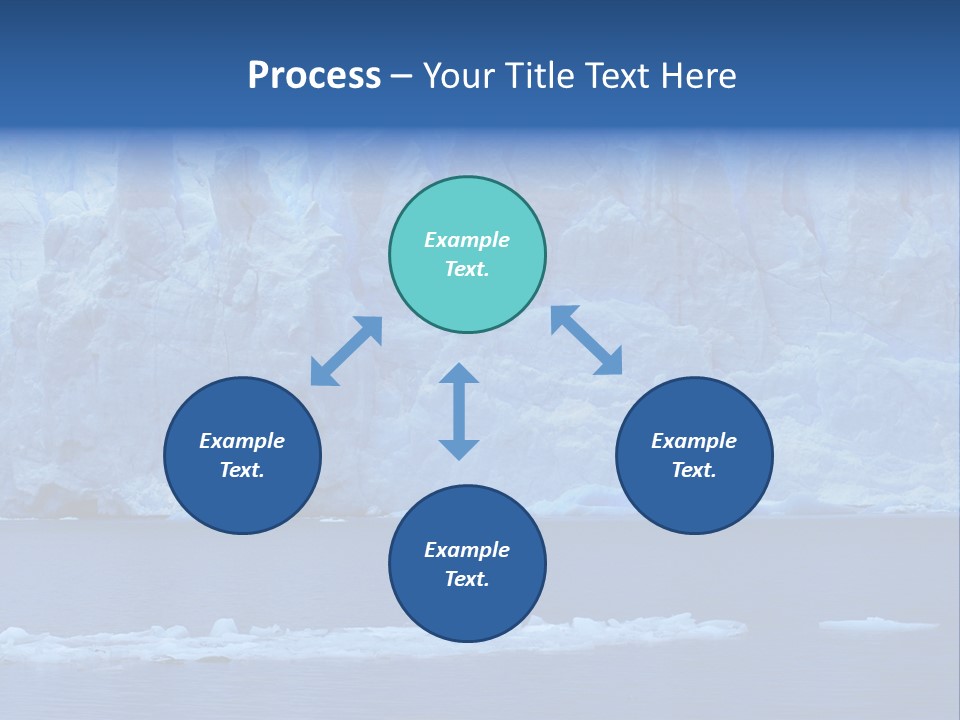 Process – Your Title Text Here

Example Text.

Example Text.

Example Text.

Example Text.